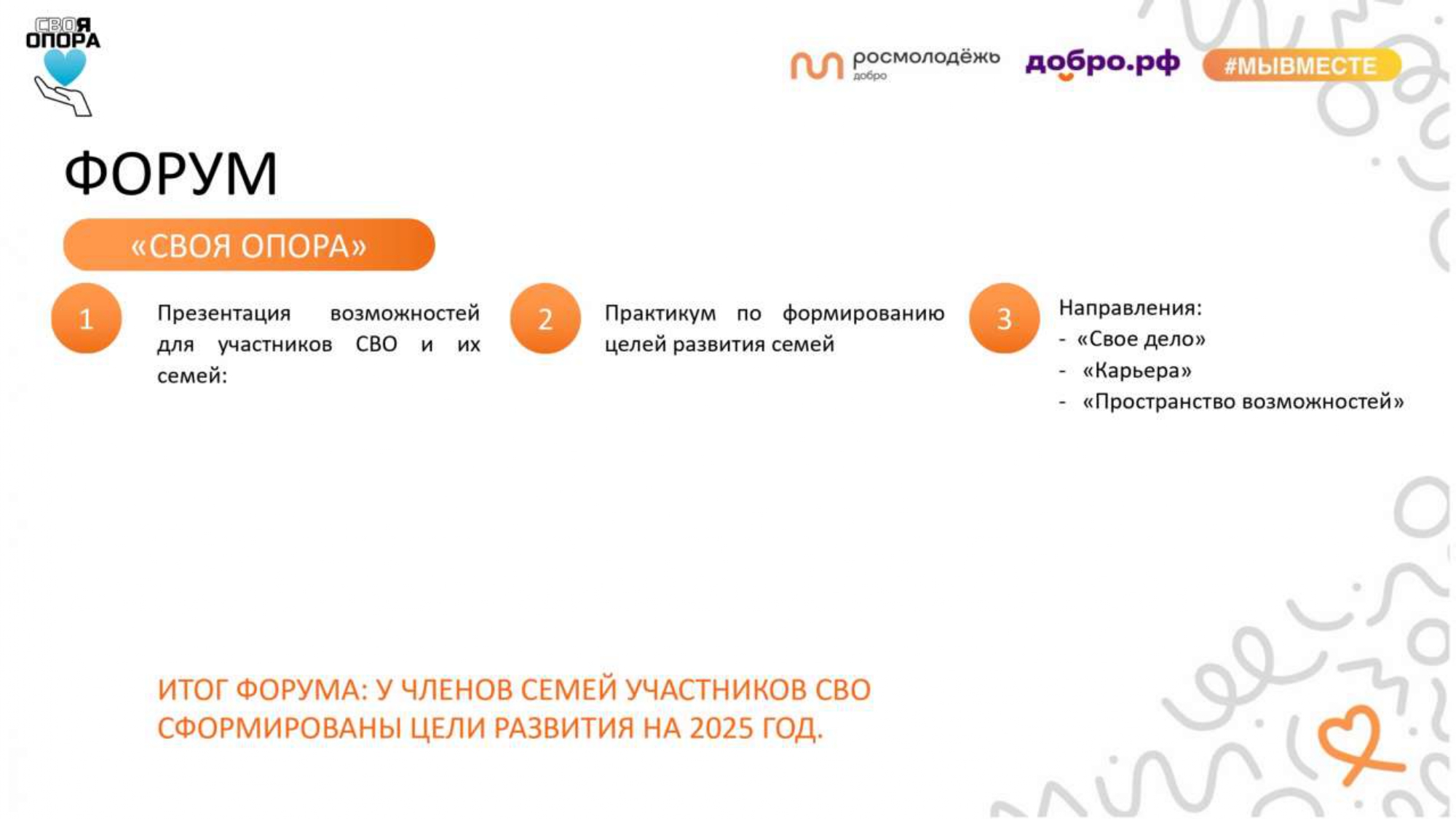 СВОЯ ОПОРА

росмолодёжь добро

добро.рф

#МЫВМЕСТЕ

ФОРУМ

«СВОЯ ОПОРА»

1

Презентация возможностей для участников СВО и их семей:

2

Практикум по формированию целей развития семей

3

Направления:
- «Свое дело»
- «Карьера»
- «Пространство возможностей»

ИТОГ ФОРУМА: У ЧЛЕНОВ СЕМЕЙ УЧАСТНИКОВ СВО СФОРМИРОВАНЫ ЦЕЛИ РАЗВИТИЯ НА 2025 ГОД.